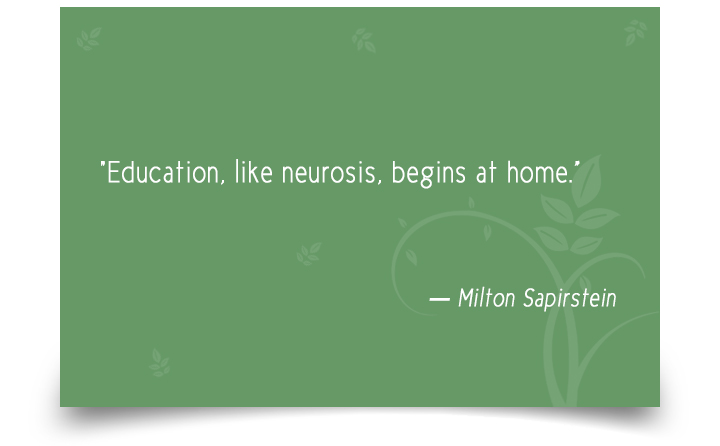 "Education, like neurosis, begins at home."

— Milton Sapirstein